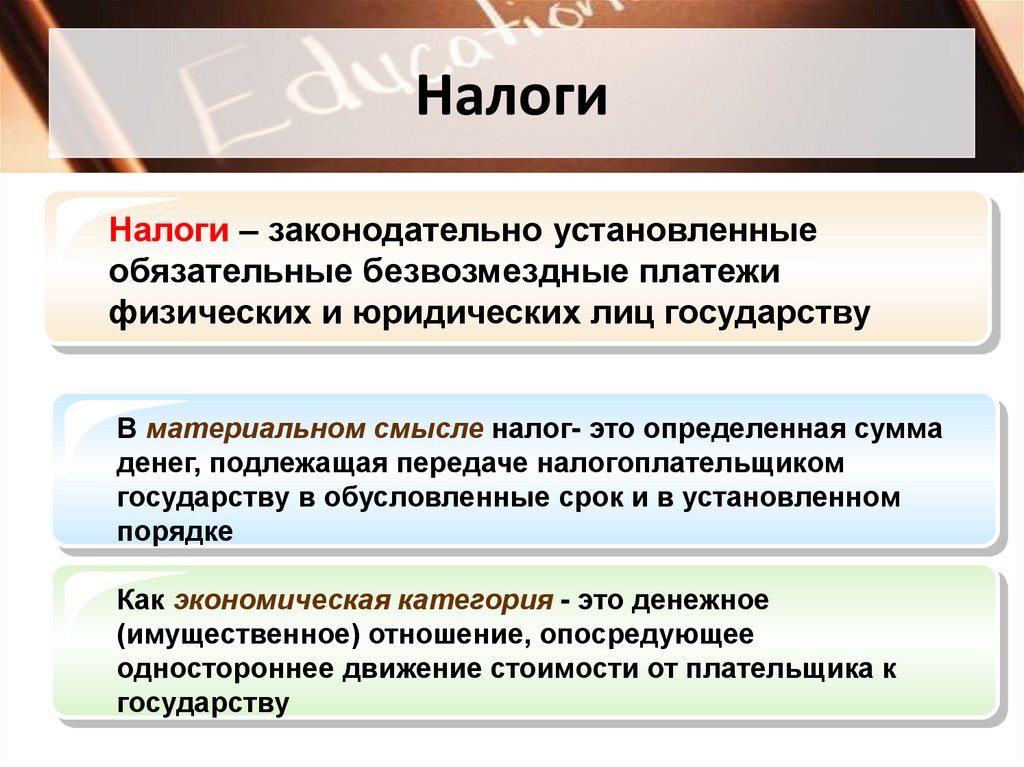 Education

Налоги

Налоги – законодательно установленные обязательные безвозмездные платежи физических и юридических лиц государству

В материальном смысле налог- это определенная сумма денег, подлежащая передаче налогоплательщиком государству в обусловленные срок и в установленном порядке

Как экономическая категория - это денежное (имущественное) отношение, опосредующее одностороннее движение стоимости от плательщика к государству